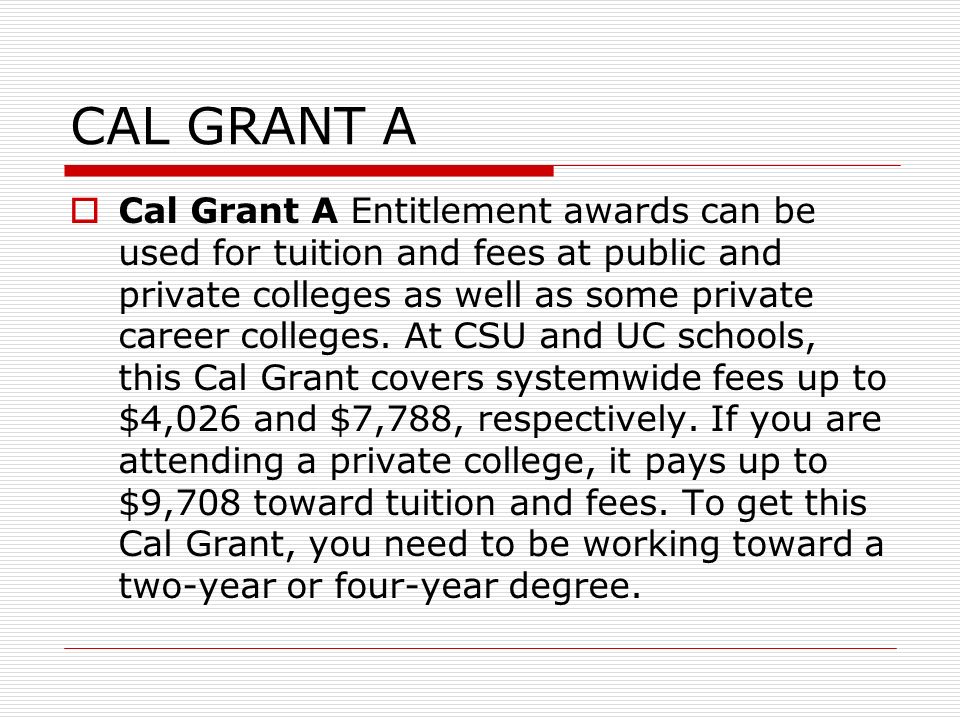 CAL GRANT A

Cal Grant A Entitlement awards can be used for tuition and fees at public and private colleges as well as some private career colleges. At CSU and UC schools, this Cal Grant covers systemwide fees up to \$4,026 and \$7,788, respectively. If you are attending a private college, it pays up to \$9,708 toward tuition and fees. To get this Cal Grant, you need to be working toward a two-year or four-year degree.